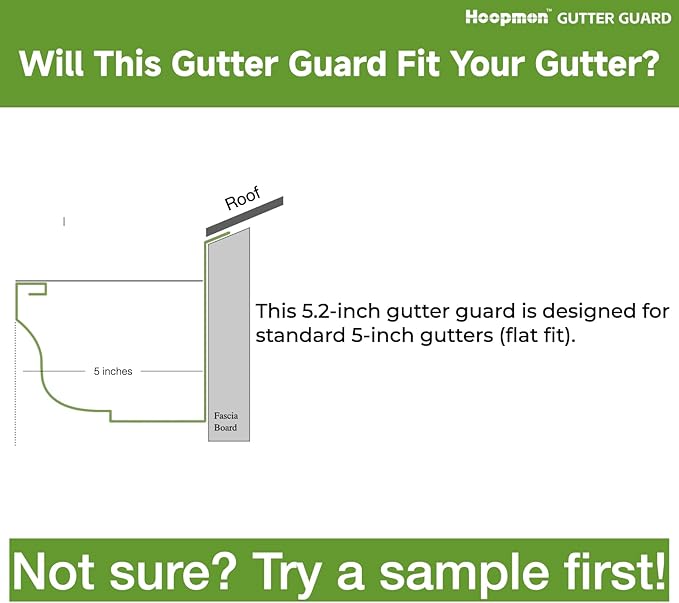 Hoopmon™ GUTTER GUARD

Will This Gutter Guard Fit Your Gutter?

Roof

5 inches

Fascia Board

This 5.2-inch gutter guard is designed for standard 5-inch gutters (flat fit).

Not sure? Try a sample first!